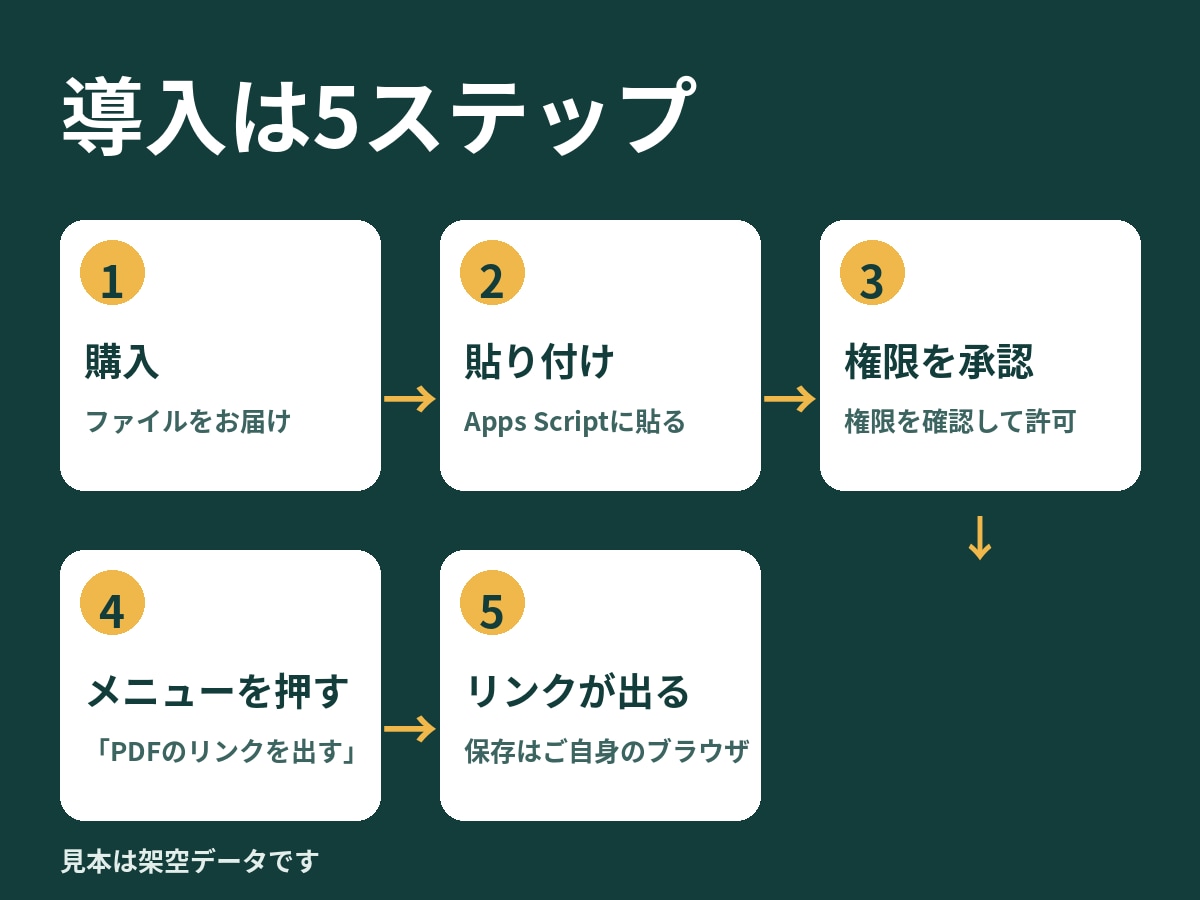 導入は5ステップ

1

購入

ファイルをお届け

→

2

貼り付け

Apps Scriptに貼る

→

3

権限を承認

権限を確認して許可

↓

4

メニューを押す

「PDFのリンクを出す」

→

5

リンクが出る

保存はご自身のブラウザ

見本は架空データです